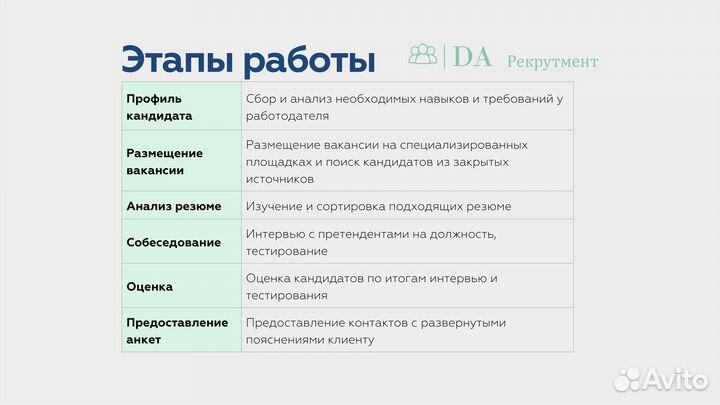 Этапы работы

DA Рекрутмент

| Профиль кандидата | Сбор и анализ необходимых навыков и требований у работодателя |
|---|---|
| Размещение вакансии | Размещение вакансии на специализированных площадках и поиск кандидатов из закрытых источников |
| Анализ резюме | Изучение и сортировка подходящих резюме |
| Собеседование | Интервью с претендентами на должность, тестирование |
| Оценка | Оценка кандидатов по итогам интервью и тестирования |
| Предоставление анкет | Предоставление контактов с развернутыми пояснениями клиенту |

Avito